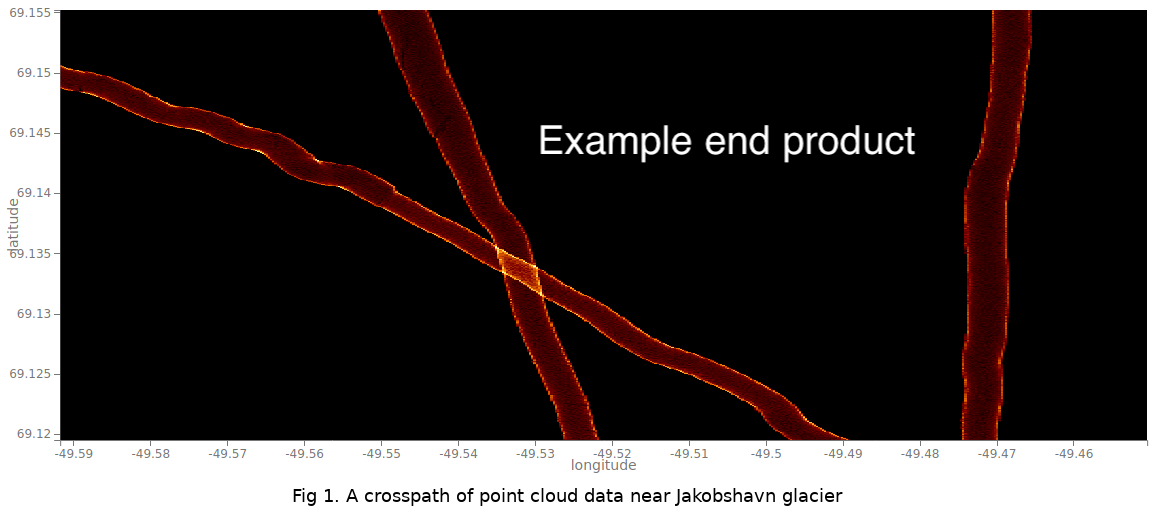 69.155
69.15
69.145
69.14
69.135
69.13
69.125
69.12
latitude

Example end product

-49.59 -49.58 -49.57 -49.56 -49.55 -49.54 -49.53 -49.52 -49.51 -49.5 -49.49 -49.48 -49.47 -49.46
longitude

Fig 1. A crosspath of point cloud data near Jakobshavn glacier